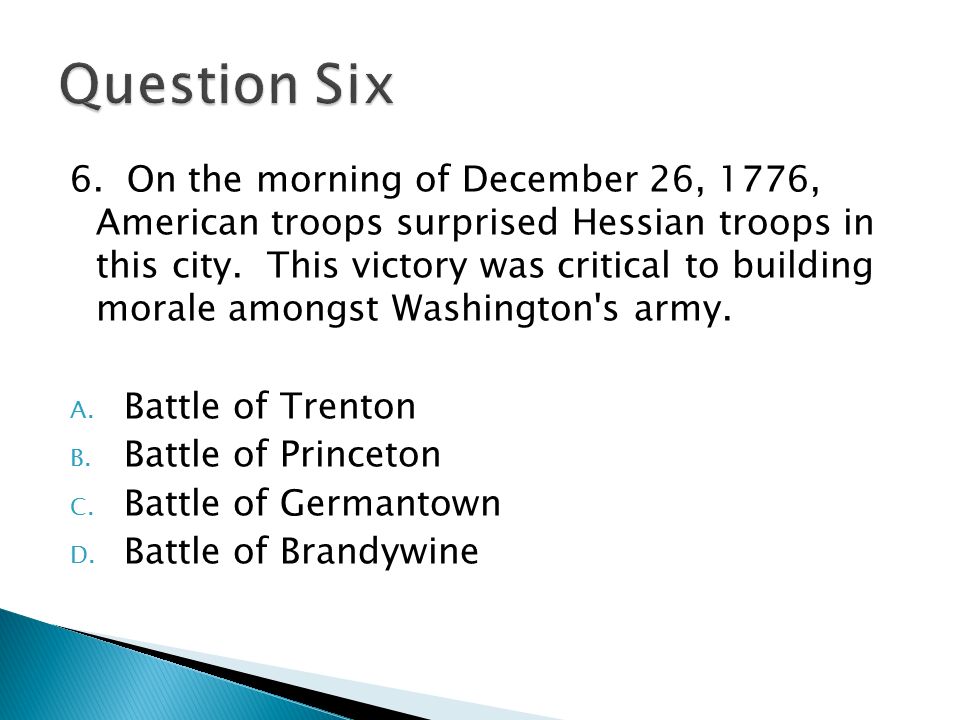 Question Six

6. On the morning of December 26, 1776, American troops surprised Hessian troops in this city. This victory was critical to building morale amongst Washington's army.

A. Battle of Trenton
B. Battle of Princeton
C. Battle of Germantown
D. Battle of Brandywine